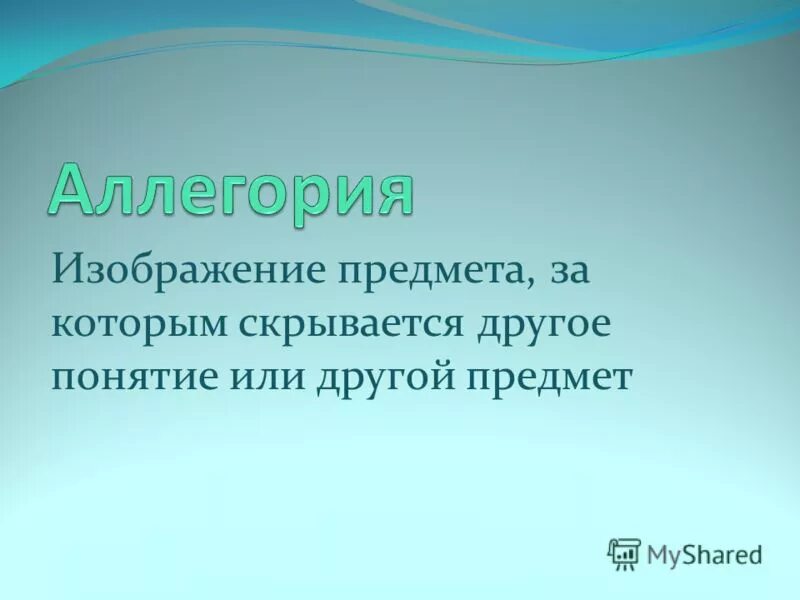 Аллегория

Изображение предмета, за которым скрывается другое понятие или другой предмет

MyShared